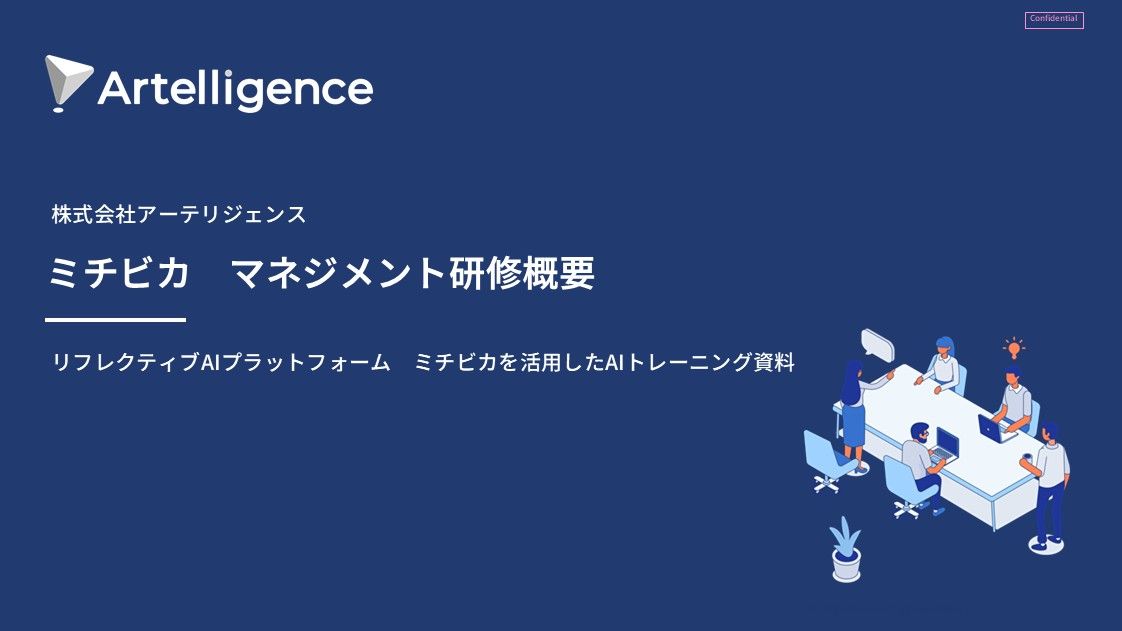 Confidential

Artelligence

株式会社アーテリジェンス

ミチビカ　マネジメント研修概要

リフレクティブAIプラットフォーム　ミチビカを活用したAIトレーニング資料